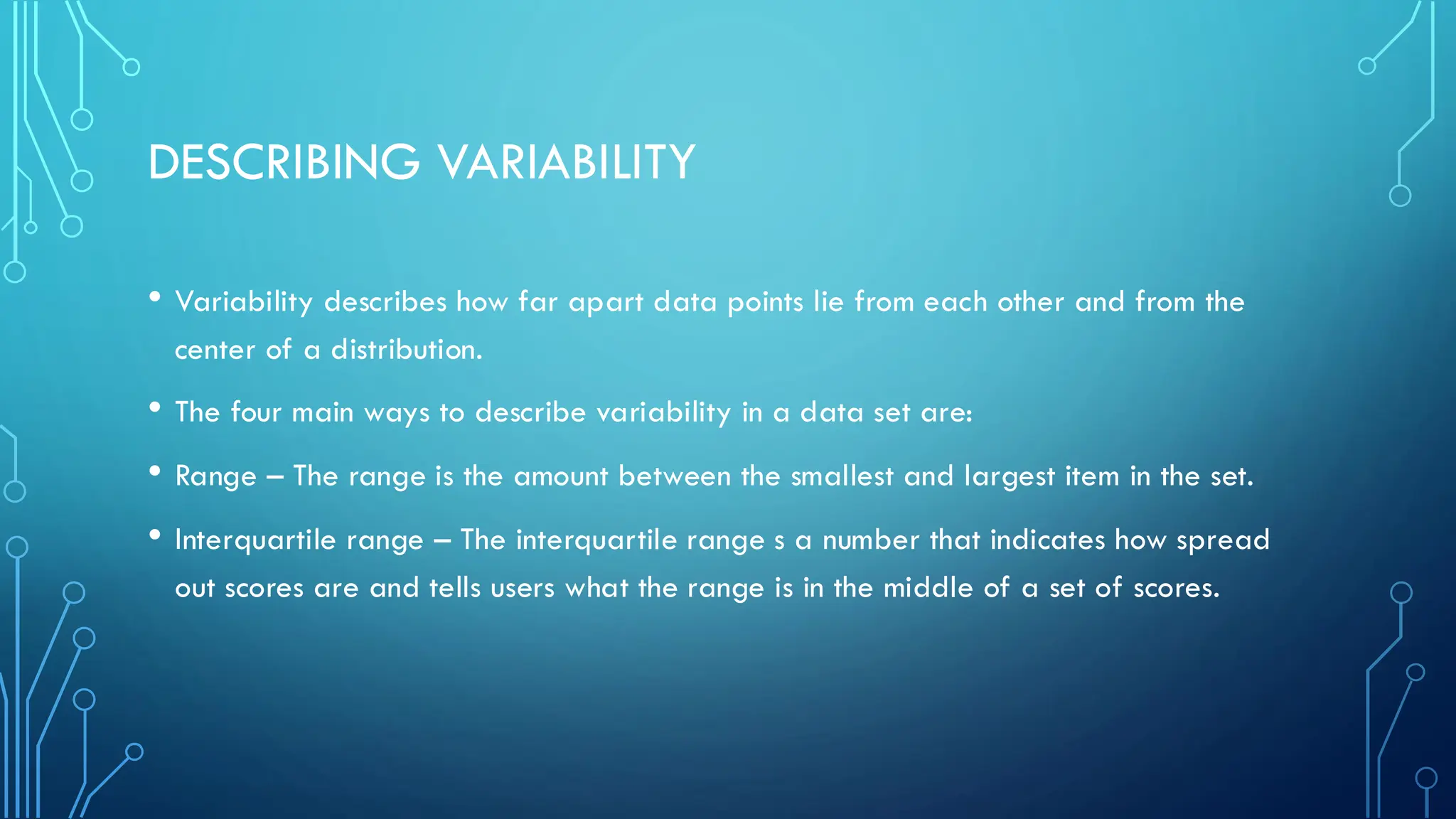 DESCRIBING VARIABILITY

• Variability describes how far apart data points lie from each other and from the center of a distribution.

• The four main ways to describe variability in a data set are:

• Range – The range is the amount between the smallest and largest item in the set.

• Interquartile range – The interquartile range s a number that indicates how spread out scores are and tells users what the range is in the middle of a set of scores.